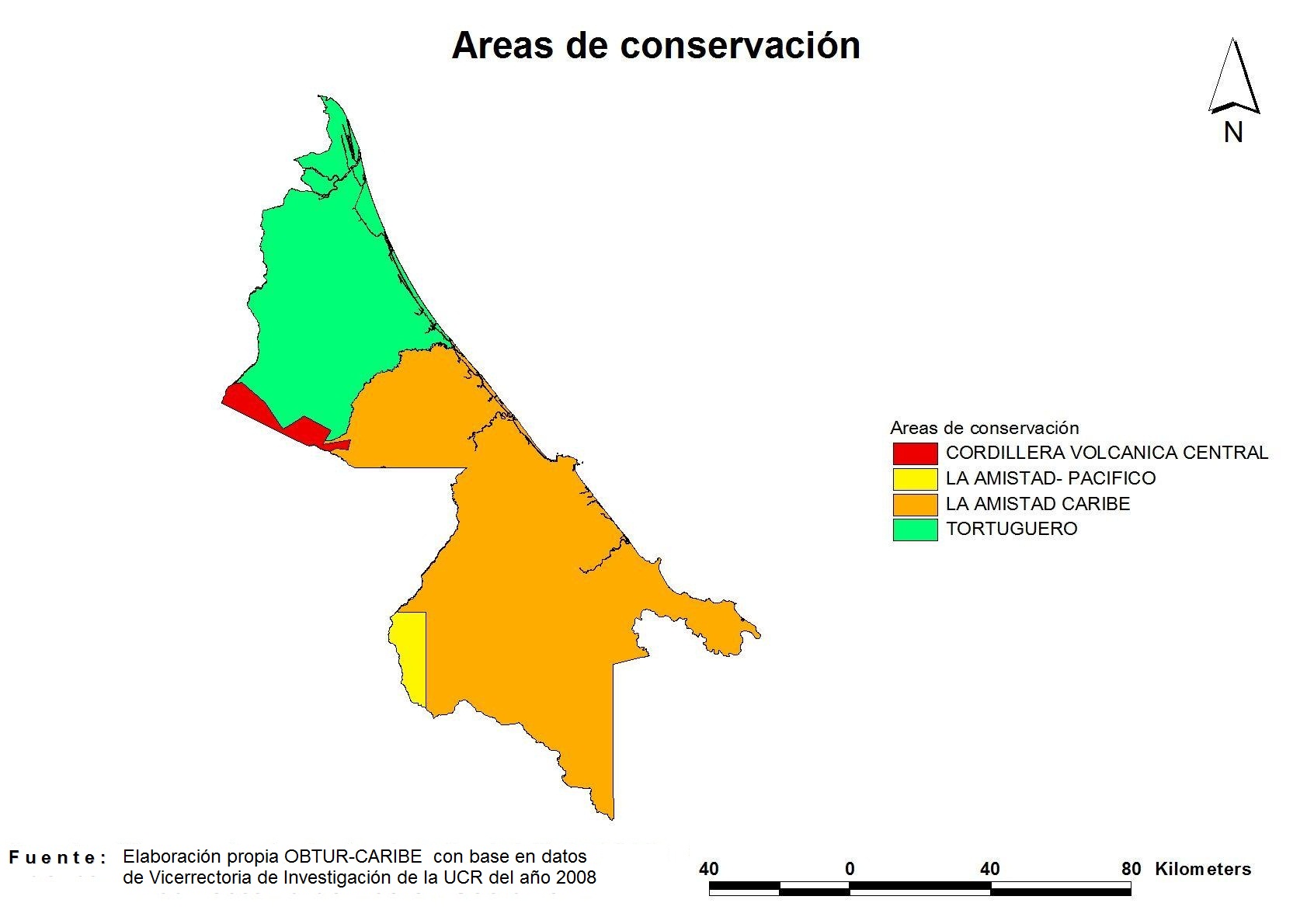 Areas de conservación

N

Areas de conservación
CORDILLERA VOLCANICA CENTRAL
LA AMISTAD- PACIFICO
LA AMISTAD CARIBE
TORTUGUERO

Fuente: Elaboración propia OBTUR-CARIBE con base en datos de Vicerrectoria de Investigación de la UCR del año 2008

40 0 40 80 Kilometers